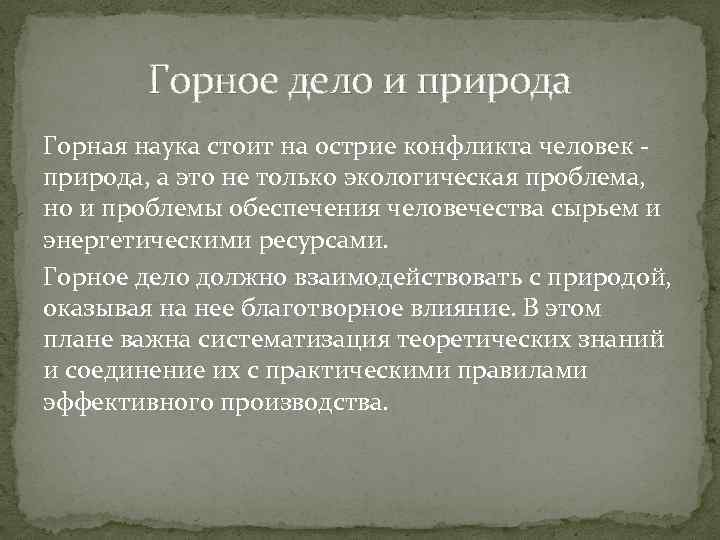 Горное дело и природа

Горная наука стоит на острие конфликта человек - природа, а это не только экологическая проблема, но и проблемы обеспечения человечества сырьем и энергетическими ресурсами.

Горное дело должно взаимодействовать с природой, оказывая на нее благотворное влияние. В этом плане важна систематизация теоретических знаний и соединение их с практическими правилами эффективного производства.